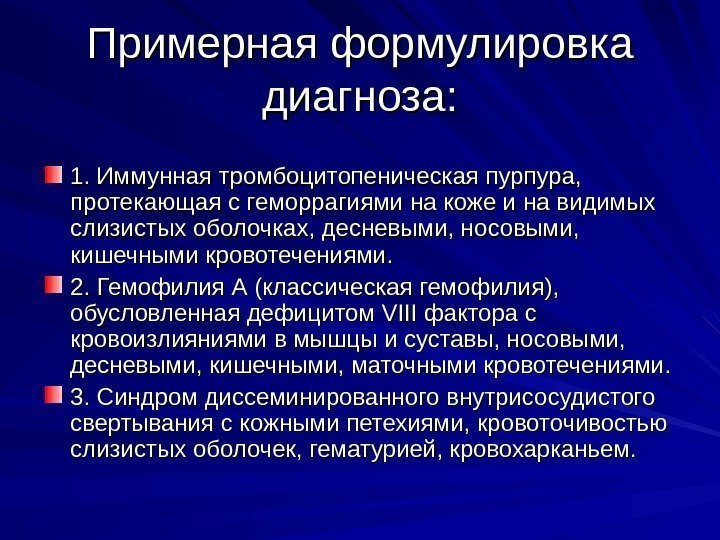 Примерная формулировка диагноза:

1. Иммунная тромбоцитопеническая пурпура, протекающая с геморрагиями на коже и на видимых слизистых оболочках, десневыми, носовыми, кишечными кровотечениями.

2. Гемофилия А (классическая гемофилия), обусловленная дефицитом VIII фактора с кровоизлияниями в мышцы и суставы, носовыми, десневыми, кишечными, маточными кровотечениями.

3. Синдром диссеминированного внутрисосудистого свертывания с кожными петехиями, кровоточивостью слизистых оболочек, гематурией, кровохарканьем.